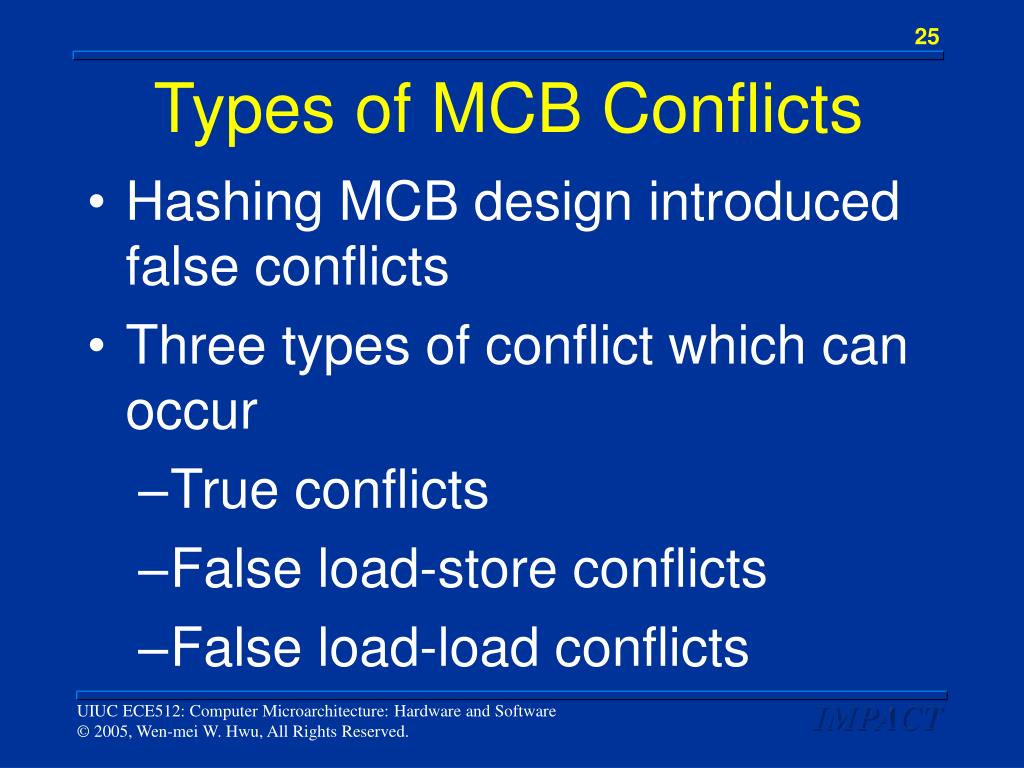 25

Types of MCB Conflicts

• Hashing MCB design introduced false conflicts
• Three types of conflict which can occur
–True conflicts
–False load-store conflicts
–False load-load conflicts

UIUC ECE512: Computer Microarchitecture: Hardware and Software
© 2005, Wen-mei W. Hwu, All Rights Reserved.

IMPACT